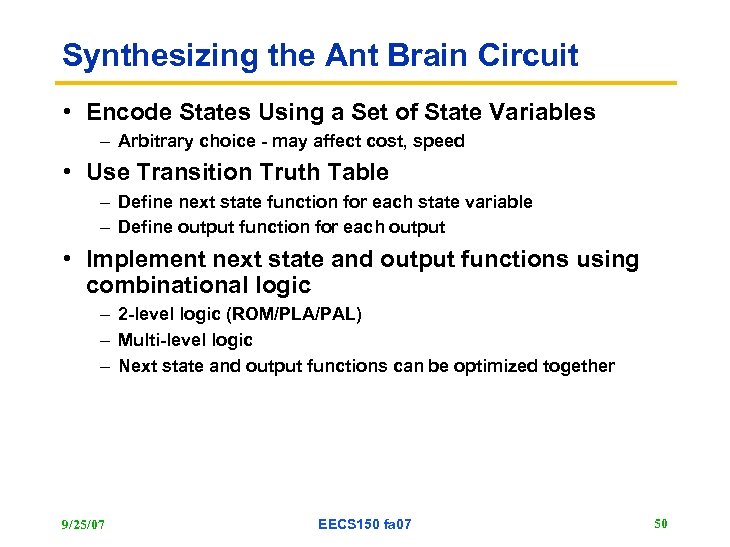 Synthesizing the Ant Brain Circuit

• Encode States Using a Set of State Variables
– Arbitrary choice - may affect cost, speed

• Use Transition Truth Table
– Define next state function for each state variable
– Define output function for each output

• Implement next state and output functions using combinational logic
– 2-level logic (ROM/PLA/PAL)
– Multi-level logic
– Next state and output functions can be optimized together

9/25/07
EECS150 fa07
50